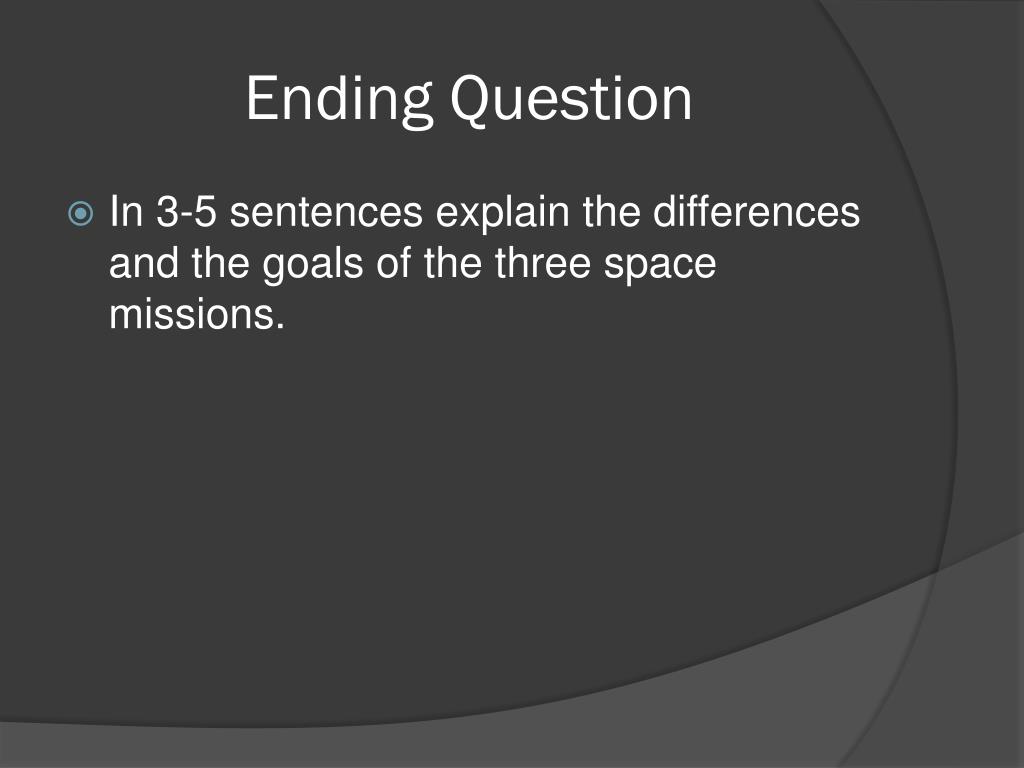 Ending Question

In 3-5 sentences explain the differences and the goals of the three space missions.